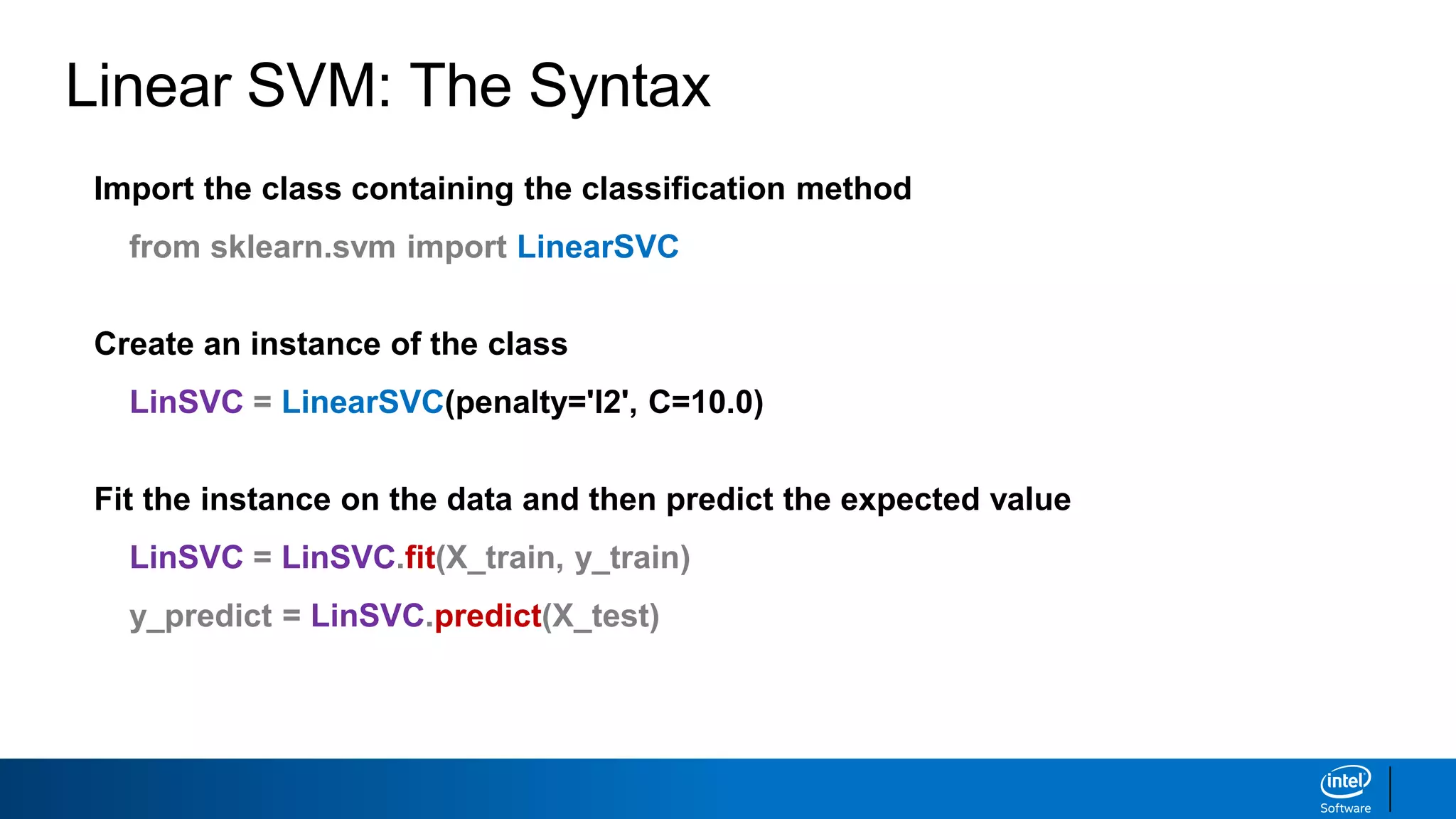 Linear SVM: The Syntax

Import the class containing the classification method

from sklearn.svm import LinearSVC

Create an instance of the class

LinSVC = LinearSVC(penalty='l2', C=10.0)

Fit the instance on the data and then predict the expected value

LinSVC = LinSVC.fit(X_train, y_train)

y_predict = LinSVC.predict(X_test)

intel Software